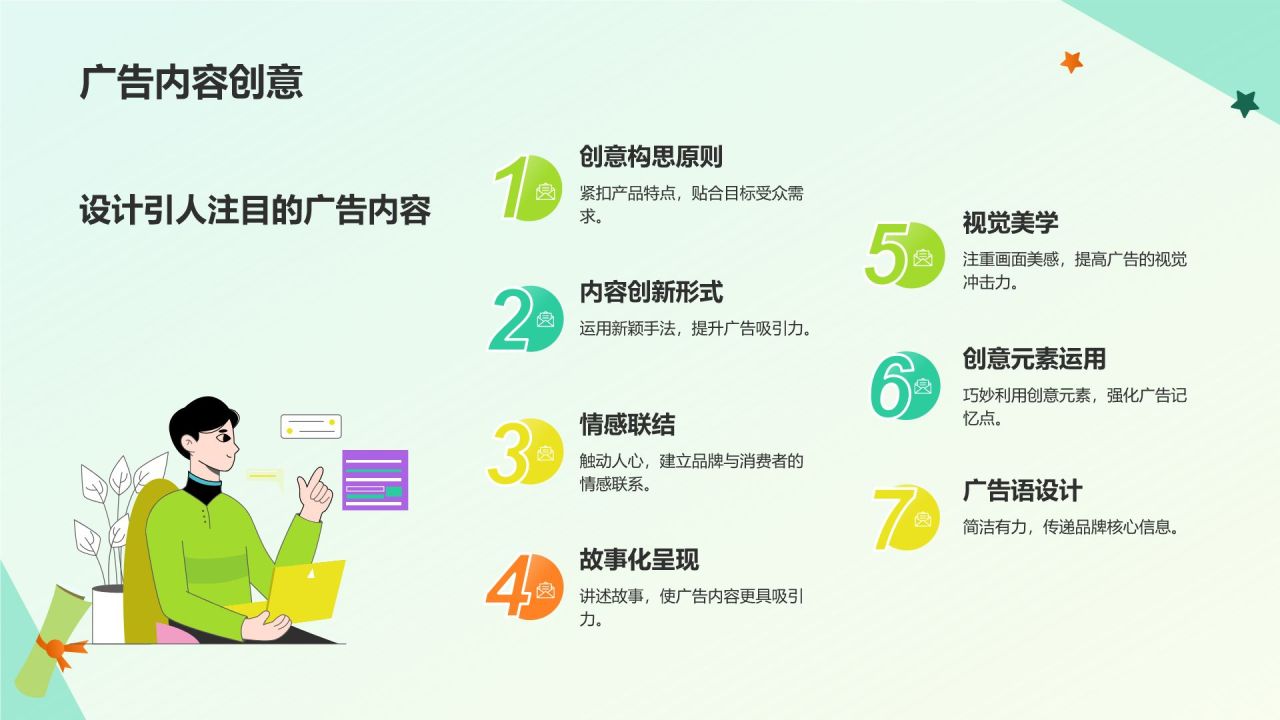 广告内容创意

设计引人注目的广告内容

1
创意构思原则
紧扣产品特点，贴合目标受众需求。

2
内容创新形式
运用新颖手法，提升广告吸引力。

3
情感联结
触动人心，建立品牌与消费者的情感联系。

4
故事化呈现
讲述故事，使广告内容更具吸引力。

5
视觉美学
注重画面美感，提高广告的视觉冲击力。

6
创意元素运用
巧妙利用创意元素，强化广告记忆点。

7
广告语设计
简洁有力，传递品牌核心信息。